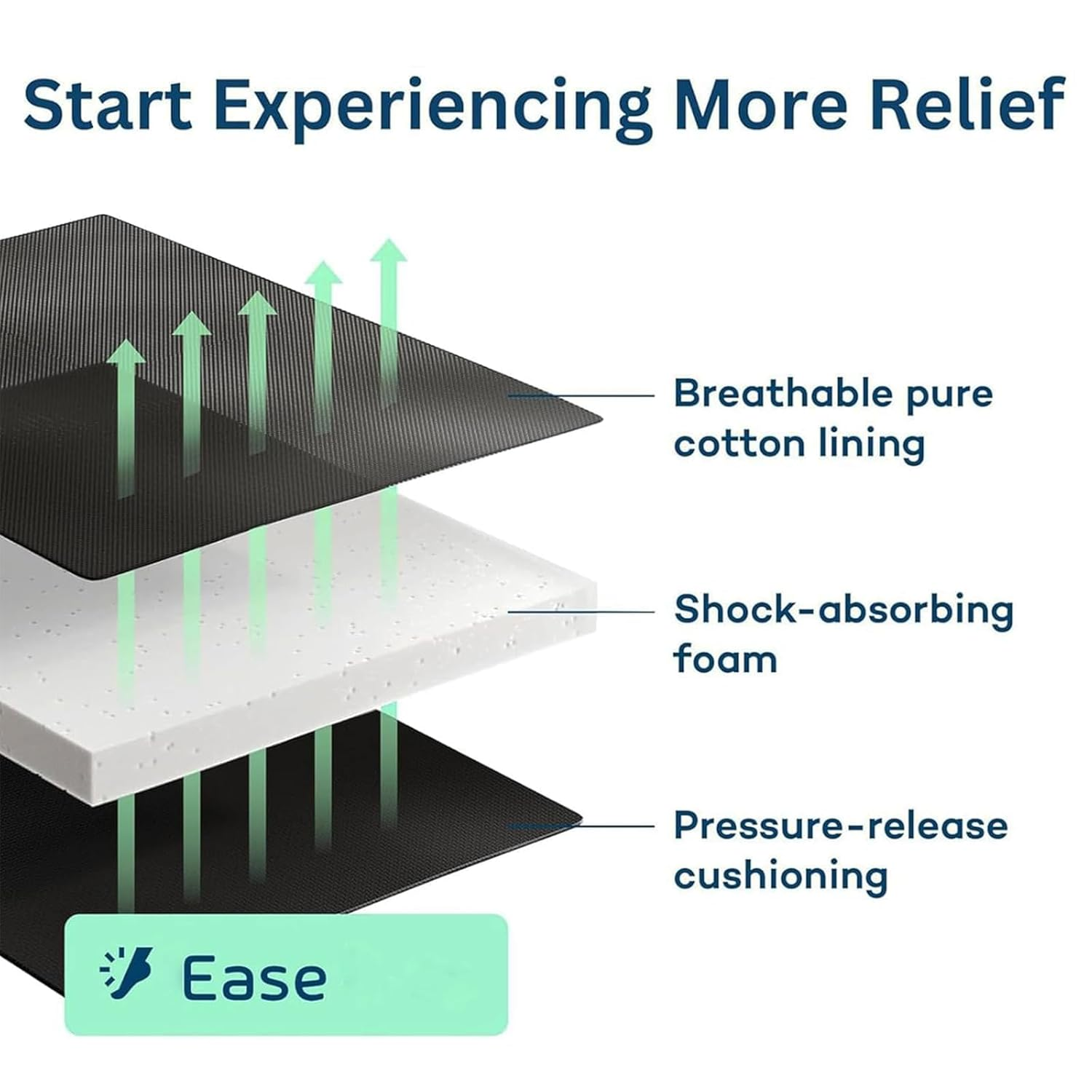 Start Experiencing More Relief

Breathable pure cotton lining

Shock-absorbing foam

Pressure-release cushioning

Ease